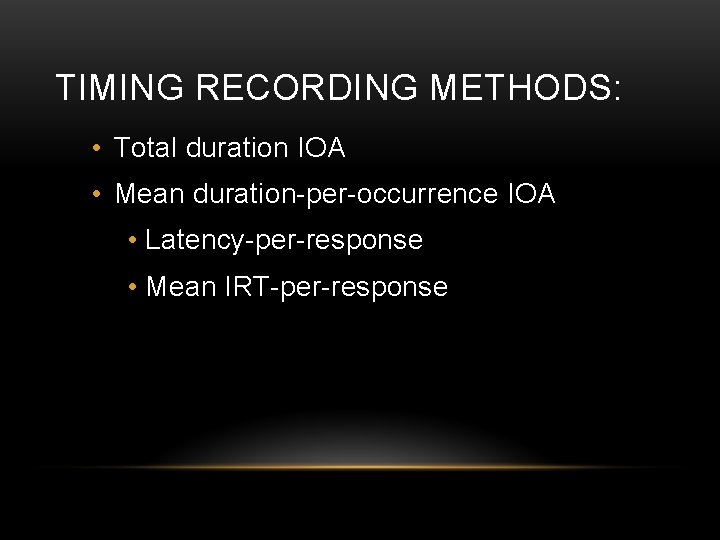 TIMING RECORDING METHODS:

• Total duration IOA
• Mean duration-per-occurrence IOA
  • Latency-per-response
  • Mean IRT-per-response